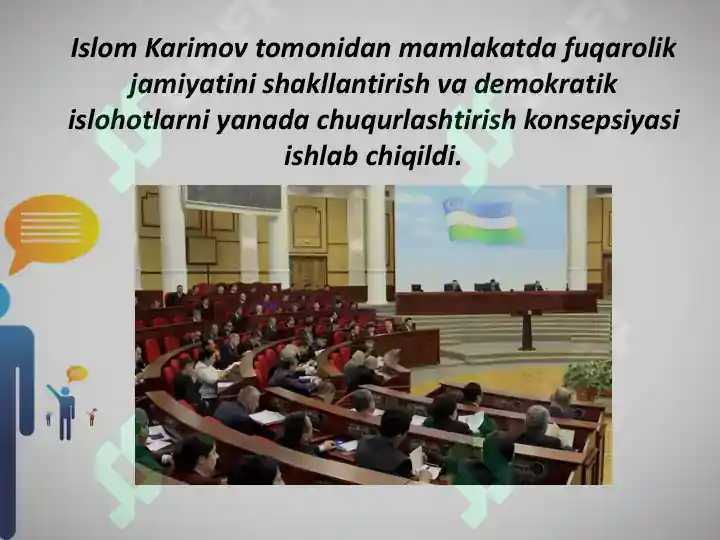 Islom Karimov tomonidan mamlakatda fuqarolik jamiyatini shakllantirish va demokratik islohotlarni yanada chuqurlashtirish konsepsiyasi ishlab chiqildi.